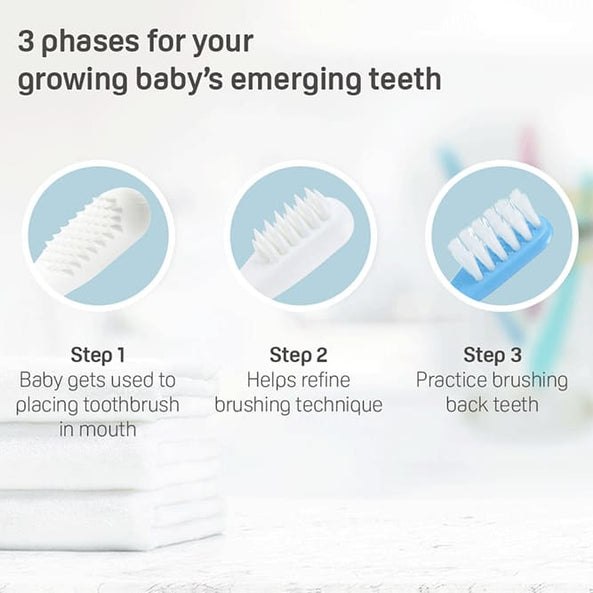 3 phases for your growing baby's emerging teeth

Step 1
Baby gets used to placing toothbrush in mouth

Step 2
Helps refine brushing technique

Step 3
Practice brushing back teeth